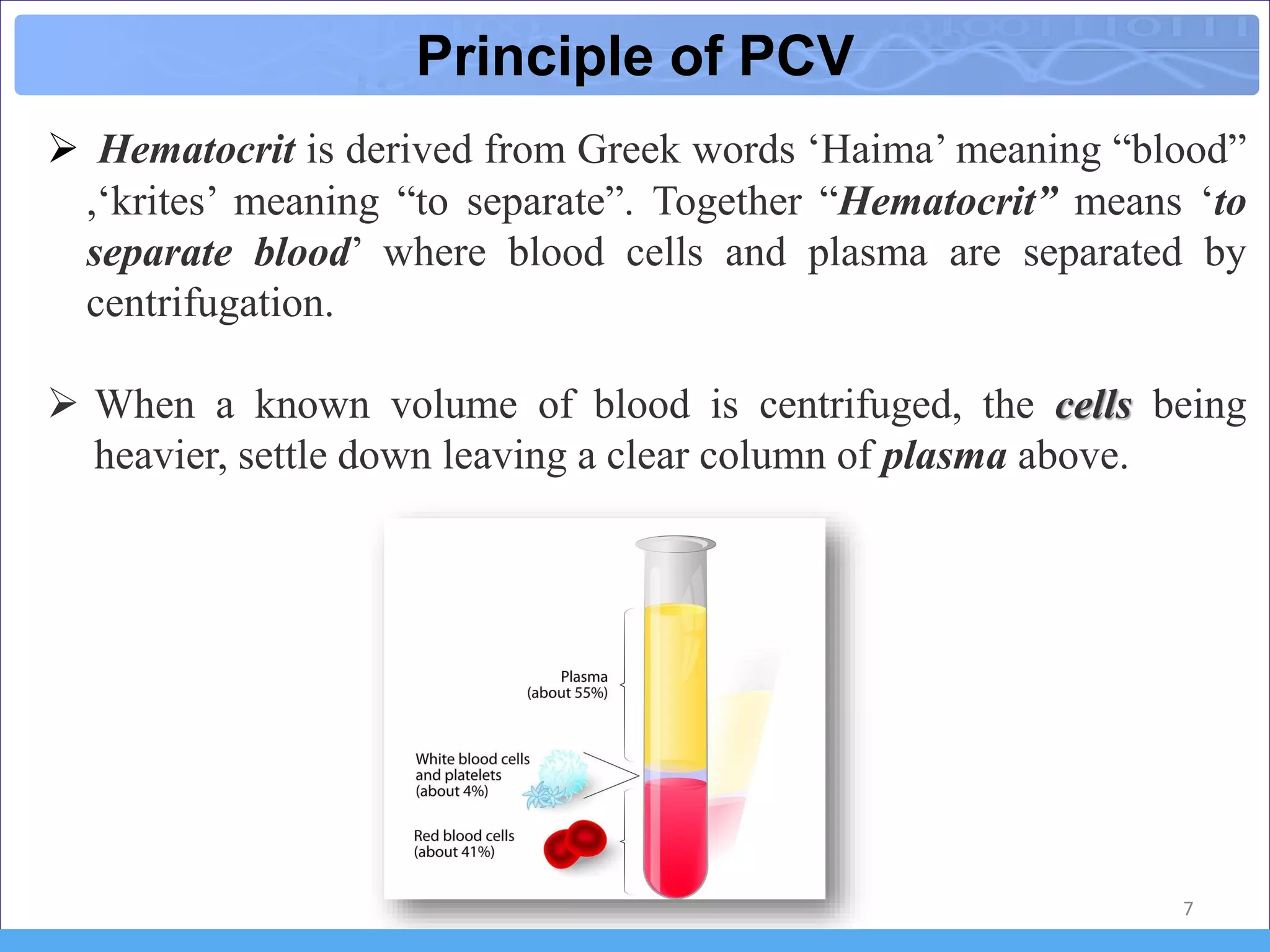 Principle of PCV

➢ Hematocrit is derived from Greek words ‘Haima’ meaning “blood” ,‘krites’ meaning “to separate”. Together “Hematocrit” means ‘to separate blood’ where blood cells and plasma are separated by centrifugation.

➢ When a known volume of blood is centrifuged, the cells being heavier, settle down leaving a clear column of plasma above.

Plasma (about 55%)

White blood cells and platelets (about 4%)

Red blood cells (about 41%)

7